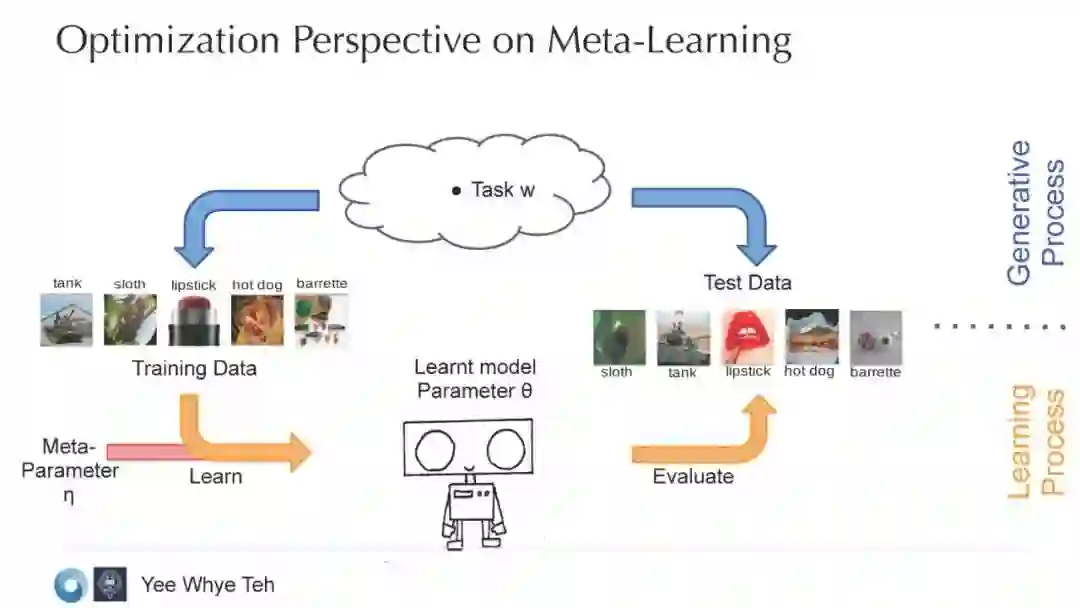 Optimization Perspective on Meta-Learning

• Task w

Generative Process

tank sloth lipstick hot dog barrette

Training Data

Test Data

sloth tank lipstick hot dog barrette

Learnt model Parameter θ

Meta-Parameter η

Learn

Evaluate

Learning Process

Yee Whye Teh